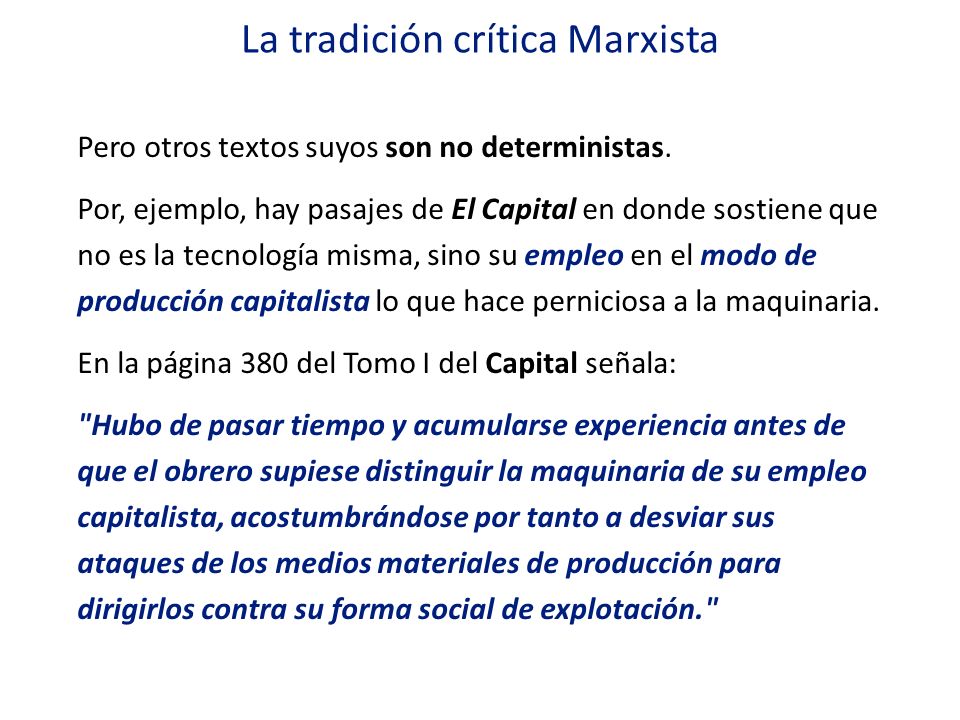 La tradición crítica Marxista

Pero otros textos suyos son no deterministas.

Por, ejemplo, hay pasajes de El Capital en donde sostiene que no es la tecnología misma, sino su empleo en el modo de producción capitalista lo que hace perniciosa a la maquinaria.

En la página 380 del Tomo I del Capital señala:

"Hubo de pasar tiempo y acumularse experiencia antes de que el obrero supiese distinguir la maquinaria de su empleo capitalista, acostumbrándose por tanto a desviar sus ataques de los medios materiales de producción para dirigirlos contra su forma social de explotación."